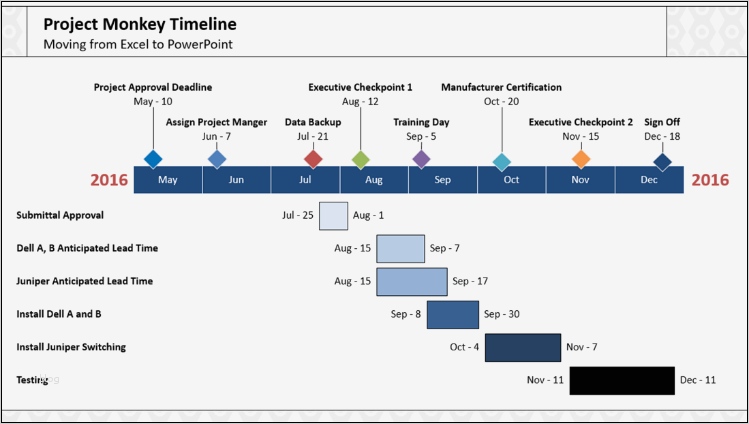 Project Monkey Timeline
Moving from Excel to PowerPoint

Project Approval Deadline
May - 10

Assign Project Manger
Jun - 7

Data Backup
Jul - 21

Executive Checkpoint 1
Aug - 12

Training Day
Sep - 5

Manufacturer Certification
Oct - 20

Executive Checkpoint 2
Nov - 15

Sign Off
Dec - 18

2016 May Jun Jul Aug Sep Oct Nov Dec 2016

Submittal Approval Jul - 25 Aug - 1

Dell A, B Anticipated Lead Time Aug - 15 Sep - 7

Juniper Anticipated Lead Time Aug - 15 Sep - 17

Install Dell A and B Sep - 8 Sep - 30

Install Juniper Switching Oct - 4 Nov - 7

Testing Nov - 11 Dec - 11